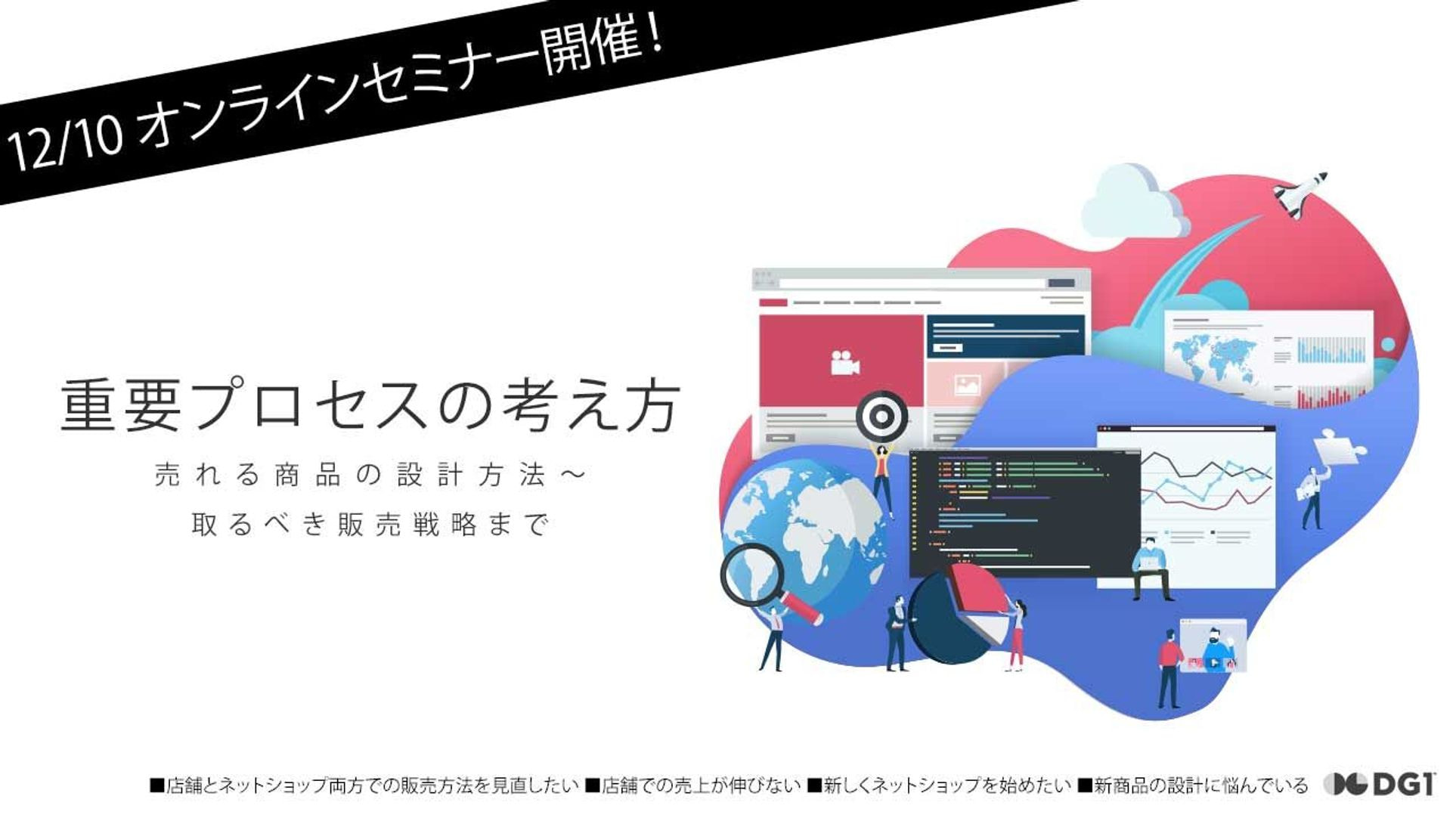 12/10 オンラインセミナー開催！

重要プロセスの考え方

売れる商品の設計方法～
取るべき販売戦略まで

■店舗とネットショップ両方での販売方法を見直したい ■店舗での売上が伸びない ■新しくネットショップを始めたい ■新商品の設計に悩んでいる

DG1